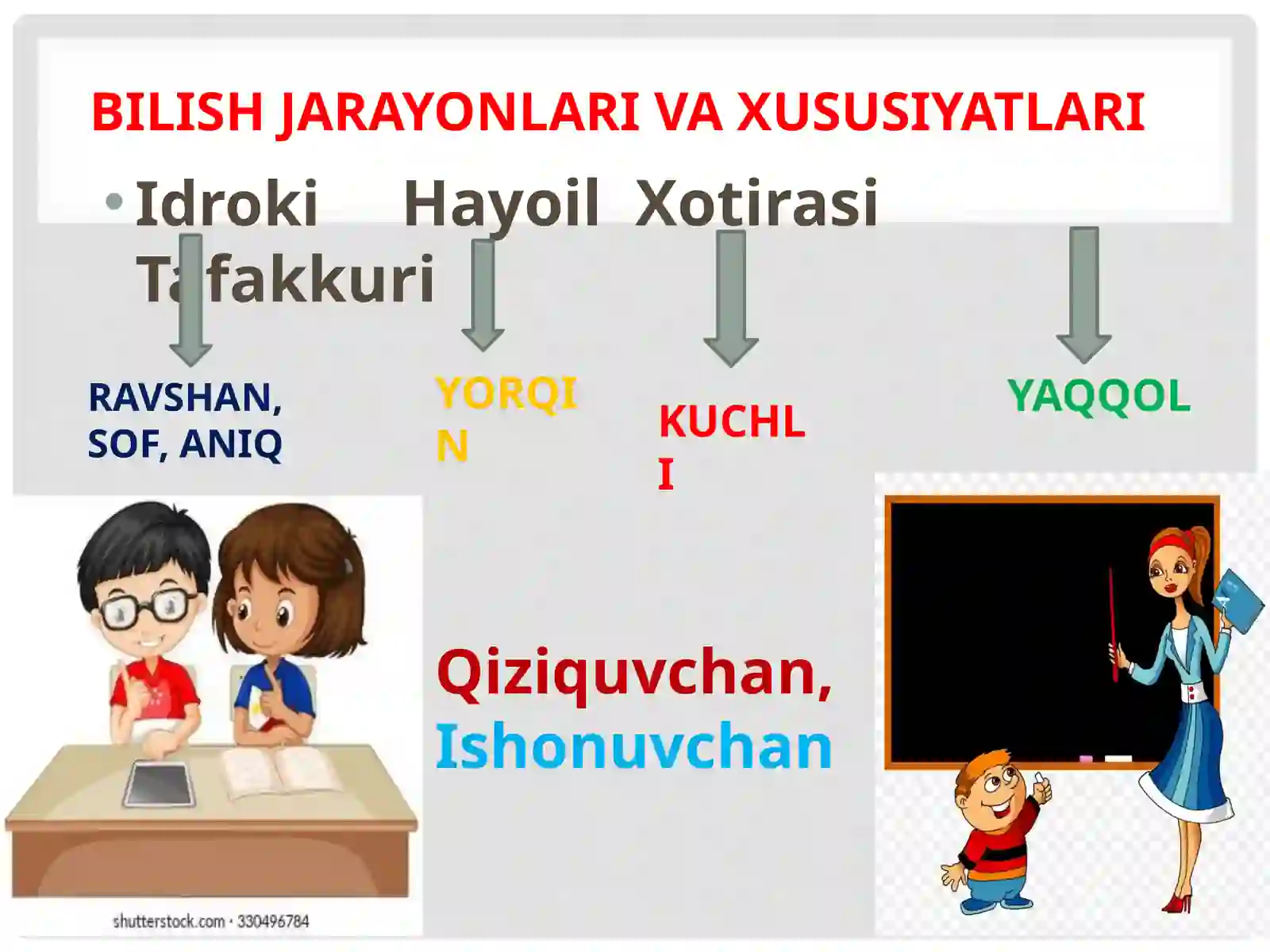 BILISH JARAYONLARI VA XUSUSIYATLARI

• Idroki Hayoil Xotirasi Tafakkuri

RAVSHAN, SOF, ANIQ

YORQIN

KUCHLI

YAQQOL

Qiziquvchan, Ishonuvchan

shutterstock.com · 330496784